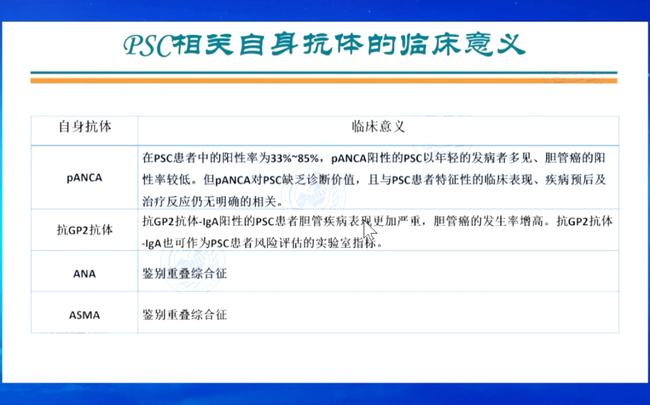 PSC相关自身抗体的临床意义

| 自身抗体 | 临床意义 |
|---|---|
| pANCA | 在PSC患者中的阳性率为33%~85%，pANCA阳性的PSC以年轻的发病者多见、胆管癌的阳性率较低。但pANCA对PSC缺乏诊断价值，且与PSC患者特征性的临床表现、疾病预后及治疗反应仍无明确的相关。 |
| 抗GP2抗体 | 抗GP2抗体-IgA阳性的PSC患者胆管疾病表现更加严重，胆管癌的发生率增高。抗GP2抗体-IgA也可作为PSC患者风险评估的实验室指标。 |
| ANA | 鉴别重叠综合征 |
| ASMA | 鉴别重叠综合征 |